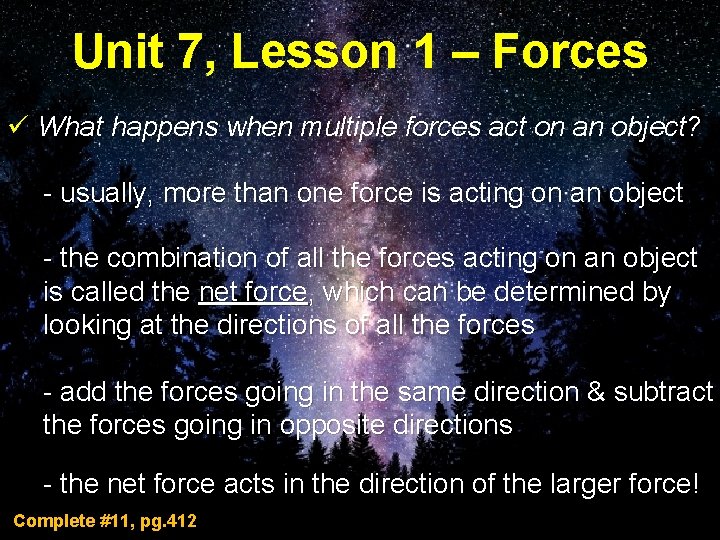 Unit 7, Lesson 1 – Forces

✓ What happens when multiple forces act on an object?

- usually, more than one force is acting on an object

- the combination of all the forces acting on an object is called the net force, which can be determined by looking at the directions of all the forces

- add the forces going in the same direction & subtract the forces going in opposite directions

- the net force acts in the direction of the larger force!

Complete #11, pg.412